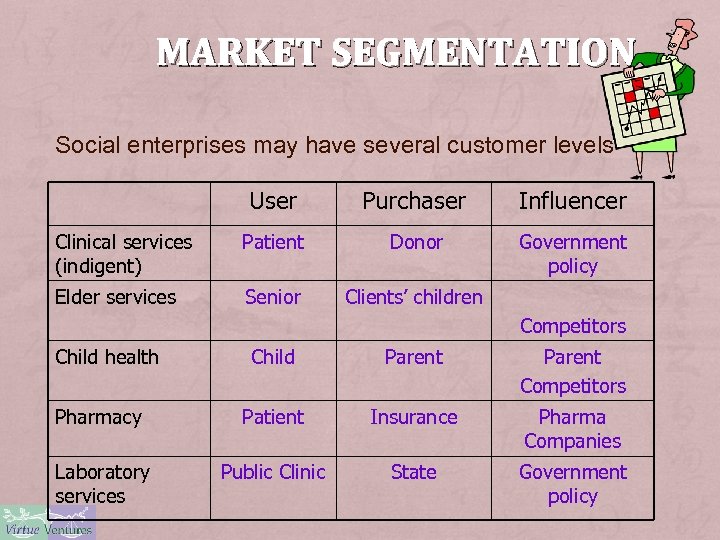 MARKET SEGMENTATION

Social enterprises may have several customer levels

| | User | Purchaser | Influencer |
|---|---|---|---|
| Clinical services (indigent) | Patient | Donor | Government policy |
| Elder services | Senior | Clients' children | Competitors |
| Child health | Child | Parent | Parent Competitors |
| Pharmacy | Patient | Insurance | Pharma Companies |
| Laboratory services | Public Clinic | State | Government policy |

Virtue Ventures